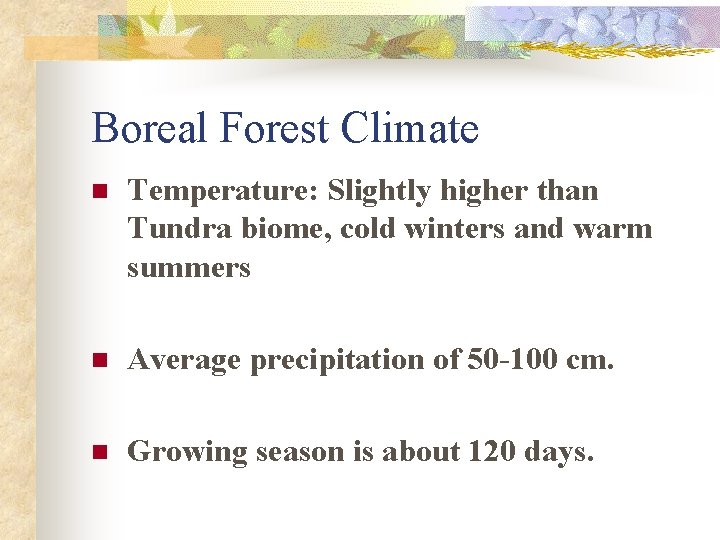 Boreal Forest Climate

Temperature: Slightly higher than Tundra biome, cold winters and warm summers

Average precipitation of 50-100 cm.

Growing season is about 120 days.